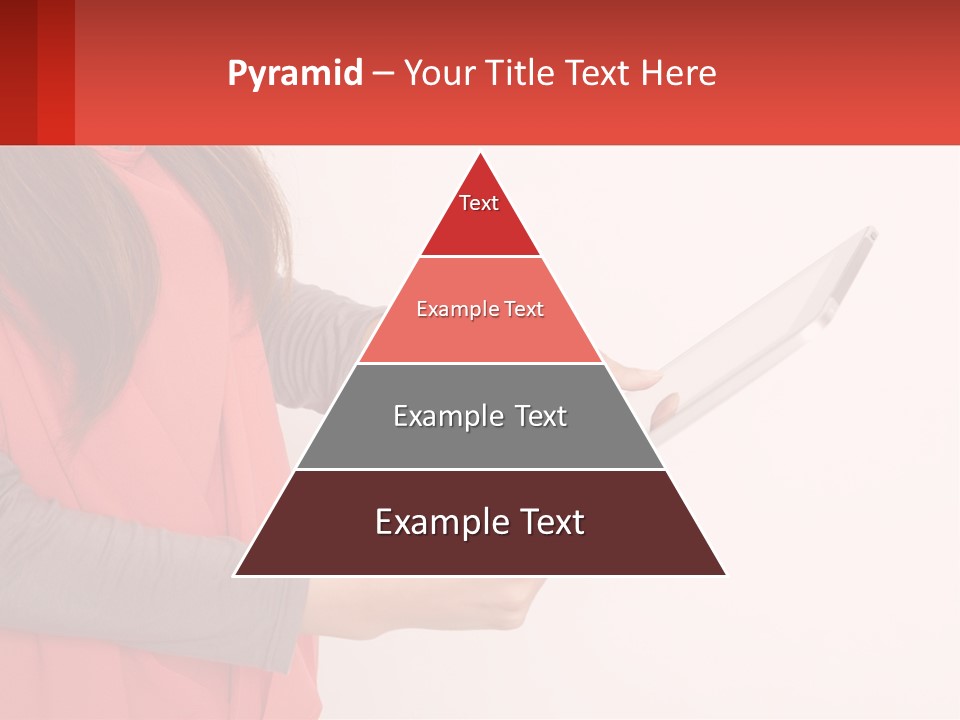 Pyramid – Your Title Text Here

Text

Example Text

Example Text

Example Text